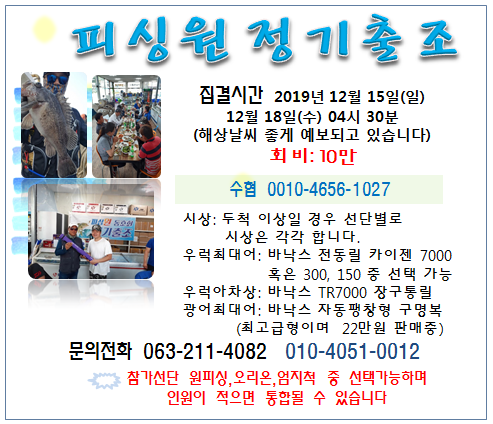 피싱원 정기출조

집결시간 2019년 12월 15일(일)
12월 18일(수) 04시 30분
(해상날씨 좋게 예보되고 있습니다)

회 비: 10만

수협 0010-4656-1027

시상: 두척 이상일 경우 선단별로
시상은 각각 합니다.
우럭최대어: 바낙스 전동릴 카이젠 7000
혹은 300, 150 중 선택 가능
우럭아차상: 바낙스 TR7000 장구통릴
광어최대어: 바낙스 자동팽창형 구명복
(최고급형이며 22만원 판매중)

문의전화 063-211-4082 010-4051-0012

참가선단 원피싱,오리온,엄지척 중 선택가능하며
인원이 적으면 통합될 수 있습니다

피싱원 동호회 기출조